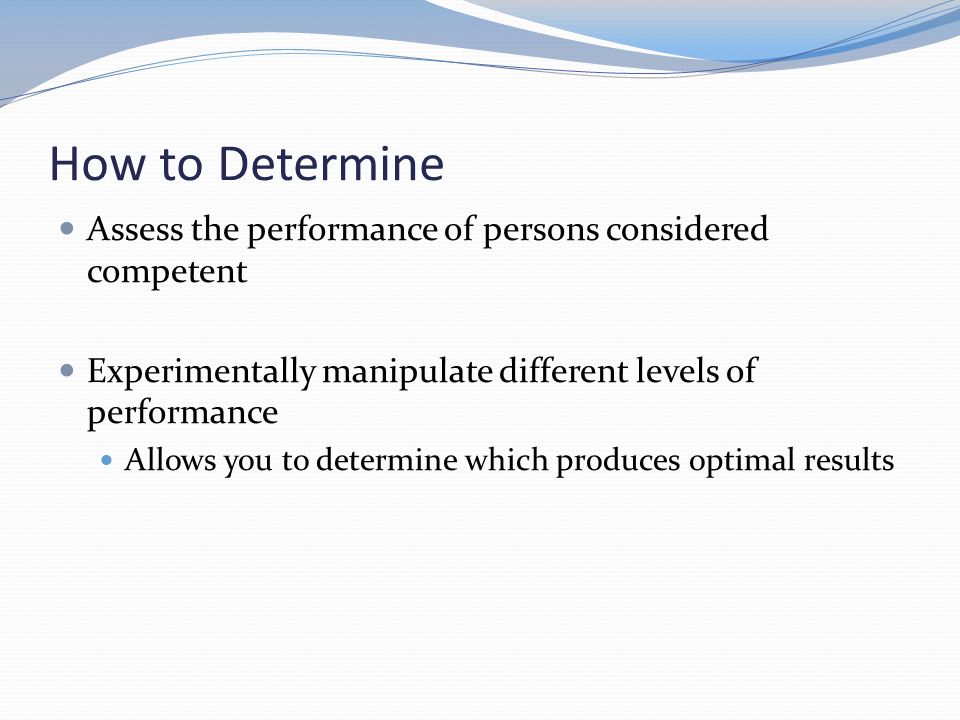 How to Determine

- Assess the performance of persons considered competent

- Experimentally manipulate different levels of performance
  - Allows you to determine which produces optimal results